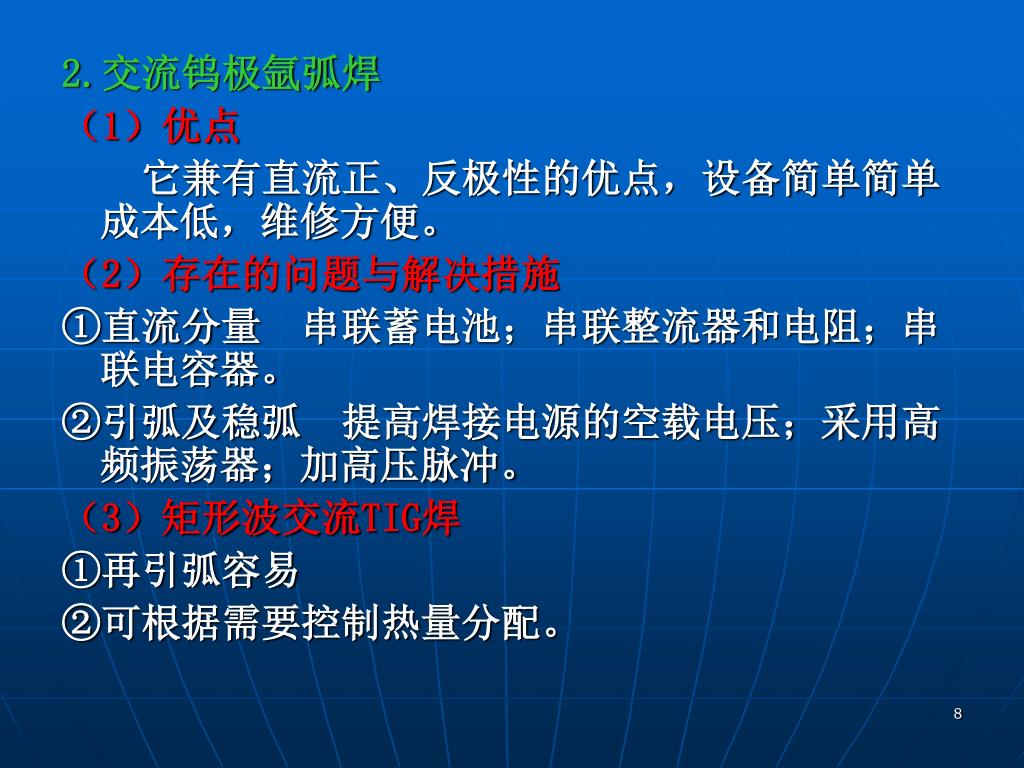 2.交流钨极氩弧焊

（1）优点

它兼有直流正、反极性的优点，设备简单简单成本低，维修方便。

（2）存在的问题与解决措施

①直流分量　串联蓄电池；串联整流器和电阻；串联电容器。

②引弧及稳弧　提高焊接电源的空载电压；采用高频振荡器；加高压脉冲。

（3）矩形波交流TIG焊

①再引弧容易

②可根据需要控制热量分配。

8